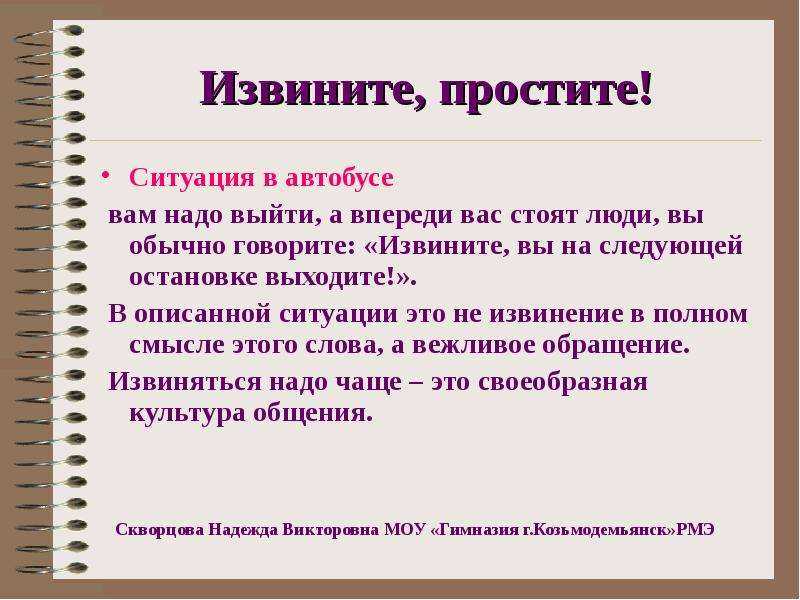 Извините, простите!

• Ситуация в автобусе

вам надо выйти, а впереди вас стоят люди, вы обычно говорите: «Извините, вы на следующей остановке выходите!».

В описанной ситуации это не извинение в полном смысле этого слова, а вежливое обращение.

Извиняться надо чаще – это своеобразная культура общения.

Скворцова Надежда Викторовна МОУ «Гимназия г.Козьмодемьянск»РМЭ